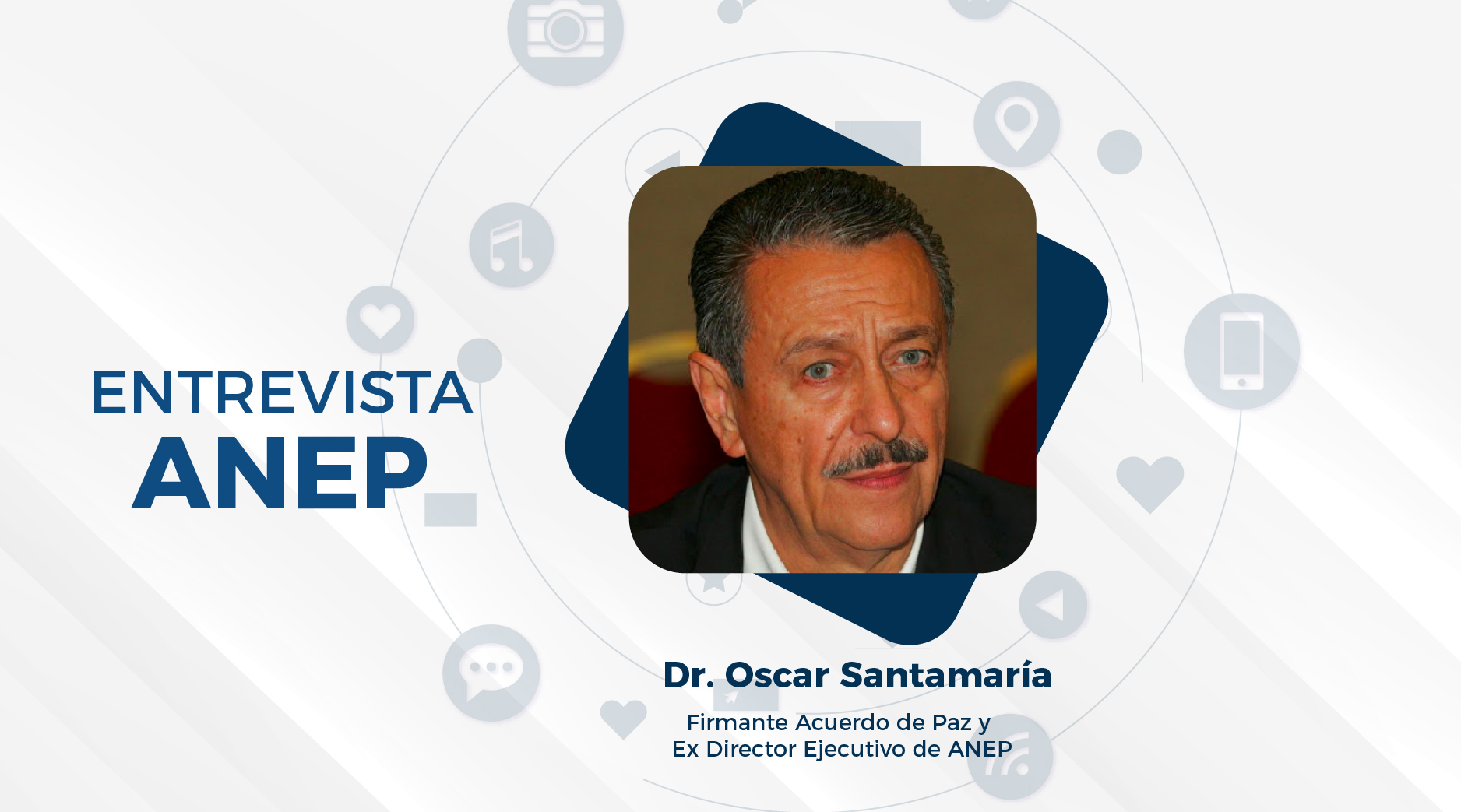 ENTREVISTA
ANEP

Dr. Oscar Santamaría

Firmante Acuerdo de Paz y
Ex Director Ejecutivo de ANEP